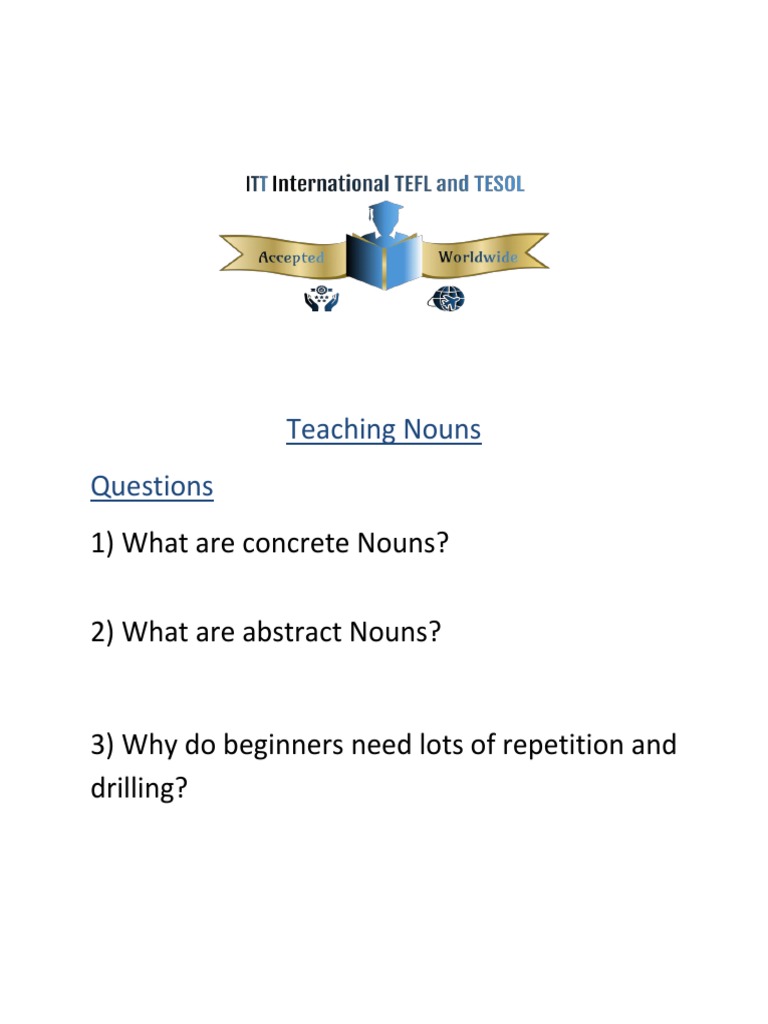 ITT International TEFL and TESOL

Accepted Worldwide

Teaching Nouns

Questions

1) What are concrete Nouns?

2) What are abstract Nouns?

3) Why do beginners need lots of repetition and drilling?